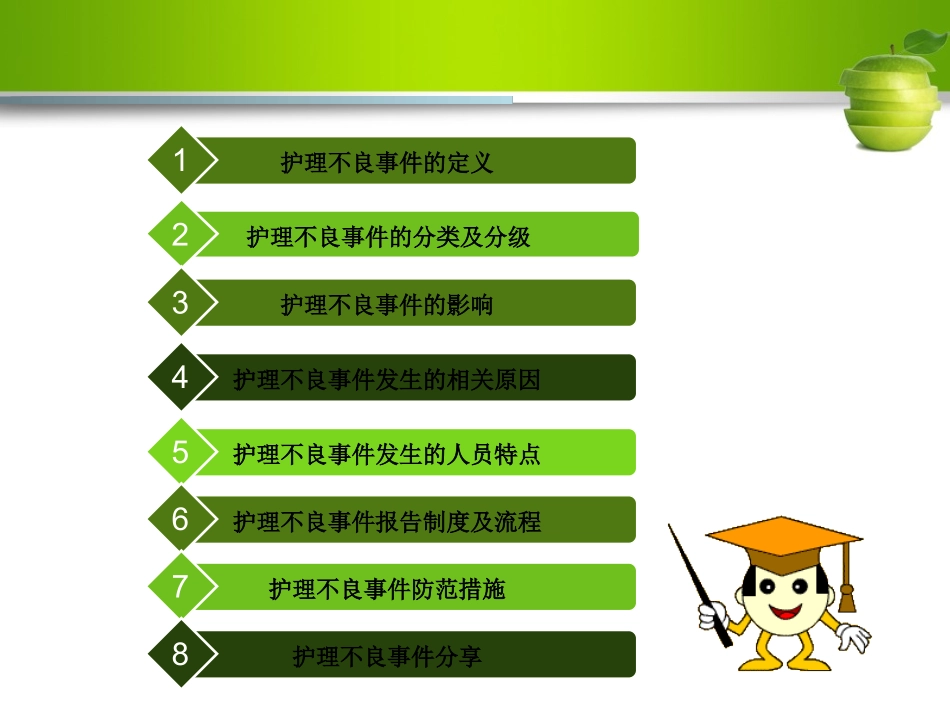 1 护理不良事件的定义

2 护理不良事件的分类及分级

3 护理不良事件的影响

4 护理不良事件发生的相关原因

5 护理不良事件发生的人员特点

6 护理不良事件报告制度及流程

7 护理不良事件防范措施

8 护理不良事件分享